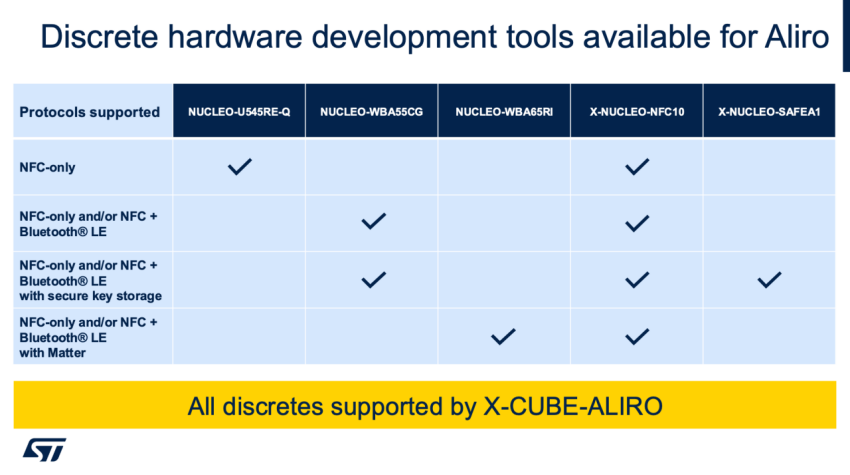 Discrete hardware development tools available for Aliro

| Protocols supported | NUCLEO-U545RE-Q | NUCLEO-WBA55CG | NUCLEO-WBA65RI | X-NUCLEO-NFC10 | X-NUCLEO-SAFEA1 |
|---|---|---|---|---|---|
| NFC-only | ✓ | | | ✓ | |
| NFC-only and/or NFC + Bluetooth® LE | | ✓ | | ✓ | |
| NFC-only and/or NFC + Bluetooth® LE with secure key storage | | ✓ | | ✓ | ✓ |
| NFC-only and/or NFC + Bluetooth® LE with Matter | | | ✓ | ✓ | |

All discretes supported by X-CUBE-ALIRO

ST